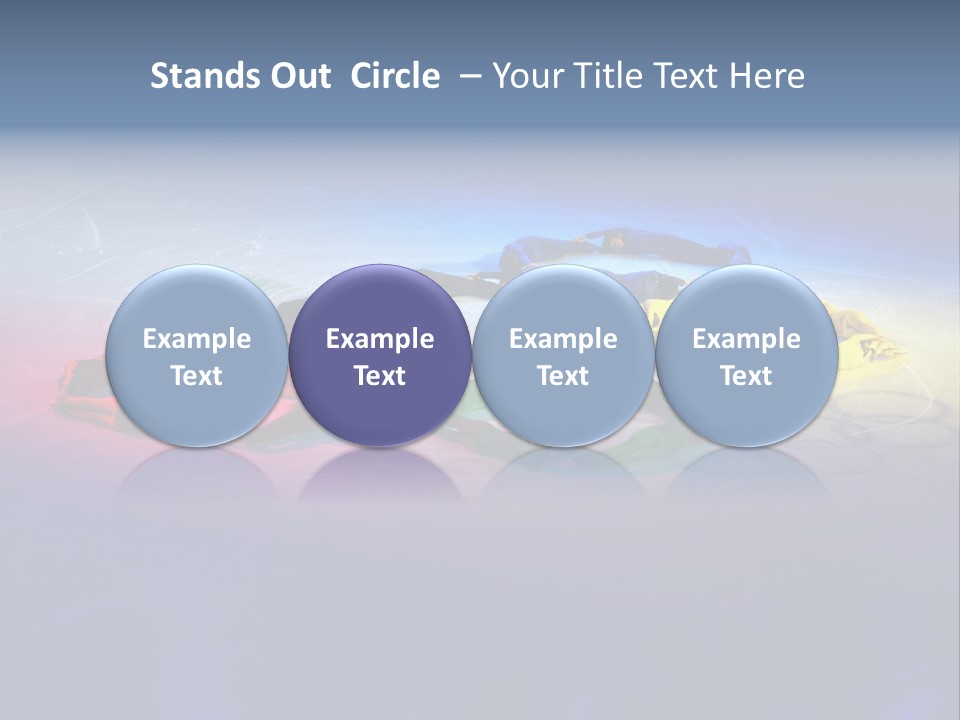 Stands Out Circle – Your Title Text Here

Example Text

Example Text

Example Text

Example Text